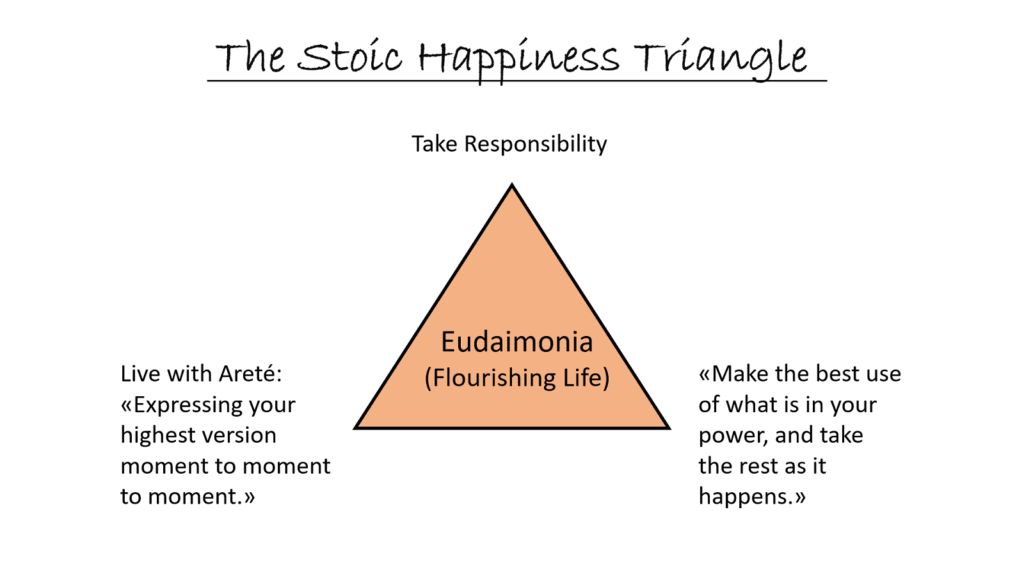 The Stoic Happiness Triangle

Take Responsibility

Eudaimonia
(Flourishing Life)

Live with Areté:
«Expressing your highest version moment to moment to moment.»

«Make the best use of what is in your power, and take the rest as it happens.»